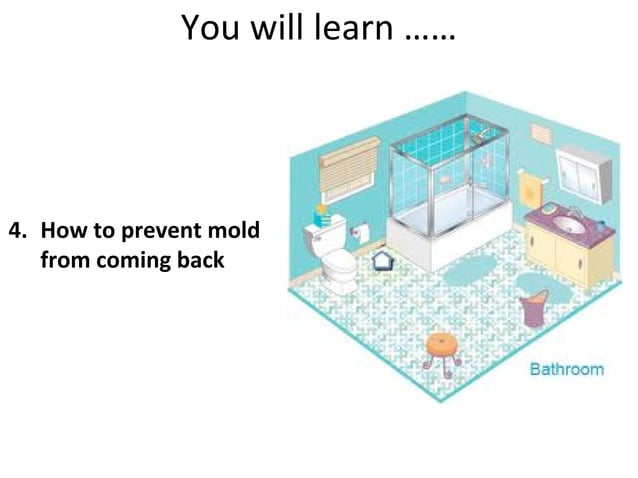 You will learn ……

4. How to prevent mold from coming back

Bathroom